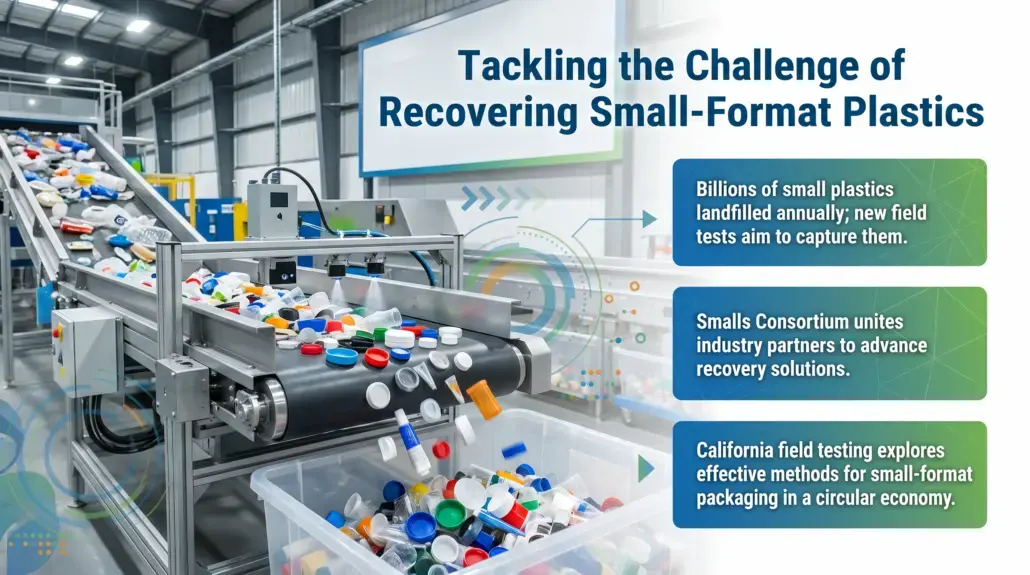 Tackling the Challenge of Recovering Small-Format Plastics

Billions of small plastics landfilled annually; new field tests aim to capture them.

Smalls Consortium unites industry partners to advance recovery solutions.

California field testing explores effective methods for small-format packaging in a circular economy.